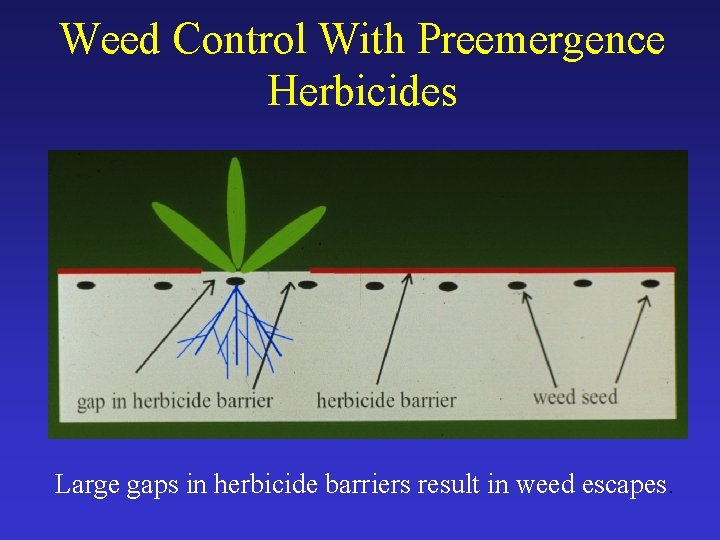 Weed Control With Preemergence Herbicides

gap in herbicide barrier

herbicide barrier

weed seed

Large gaps in herbicide barriers result in weed escapes.